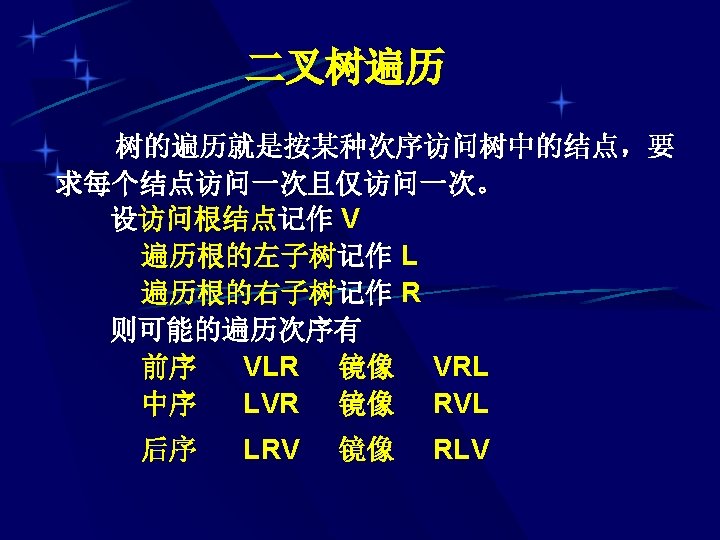 二叉树遍历

树的遍历就是按某种次序访问树中的结点，要求每个结点访问一次且仅访问一次。

设访问根结点记作 V

遍历根的左子树记作 L

遍历根的右子树记作 R

则可能的遍历次序有

前序 VLR 镜像 VRL

中序 LVR 镜像 RVL

后序 LRV 镜像 RLV